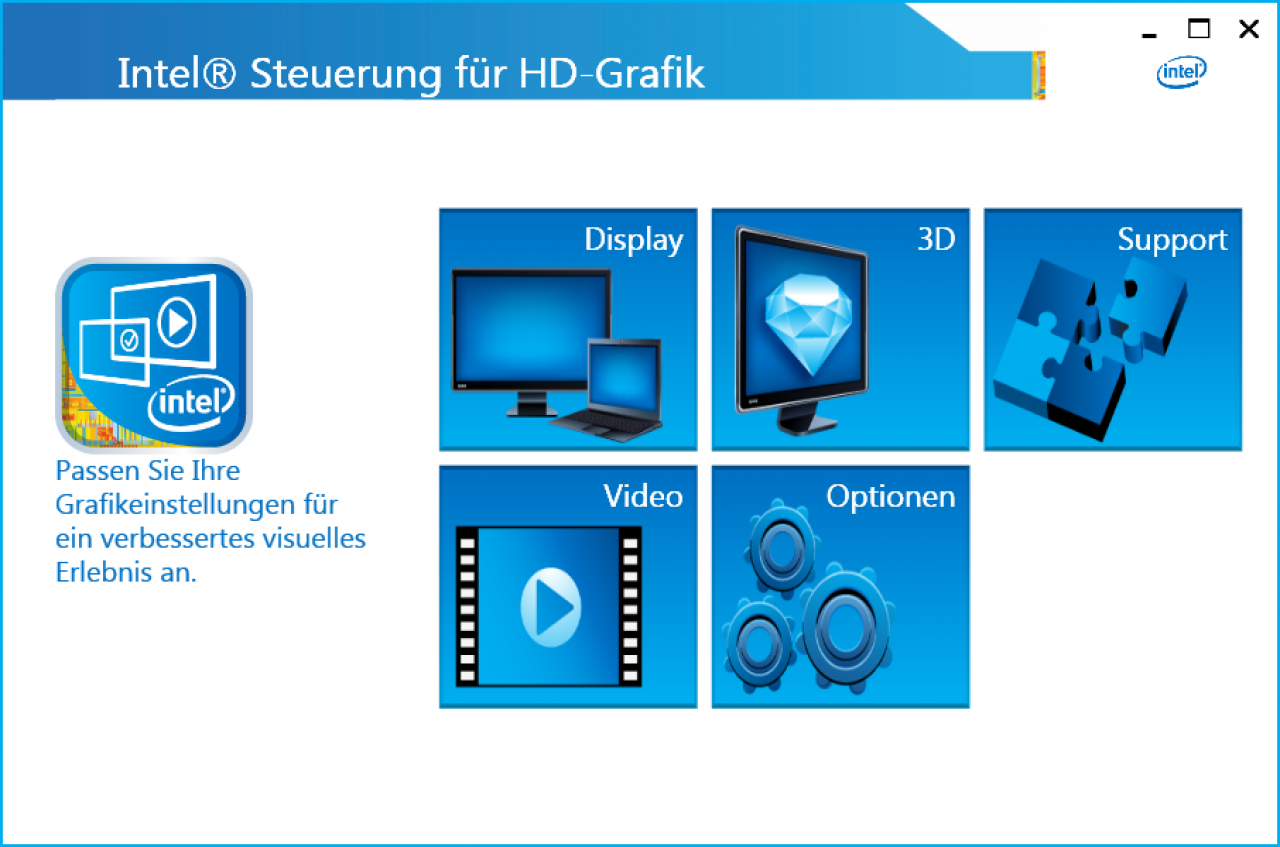 Intel® Steuerung für HD-Grafik

intel

intel

Passen Sie Ihre Grafikeinstellungen für ein verbessertes visuelles Erlebnis an.

Display

3D

Support

Video

Optionen